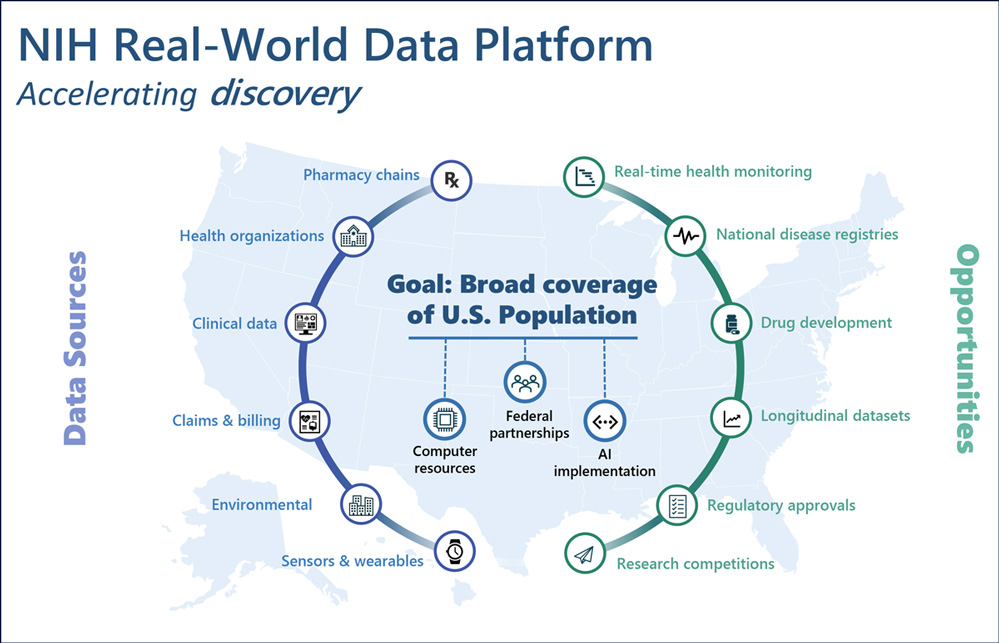 NIH Real-World Data Platform
Accelerating discovery

Data Sources

Pharmacy chains
Health organizations
Clinical data
Claims & billing
Environmental
Sensors & wearables

Goal: Broad coverage of U.S. Population

Computer resources
Federal partnerships
AI implementation

Opportunities

Real-time health monitoring
National disease registries
Drug development
Longitudinal datasets
Regulatory approvals
Research competitions